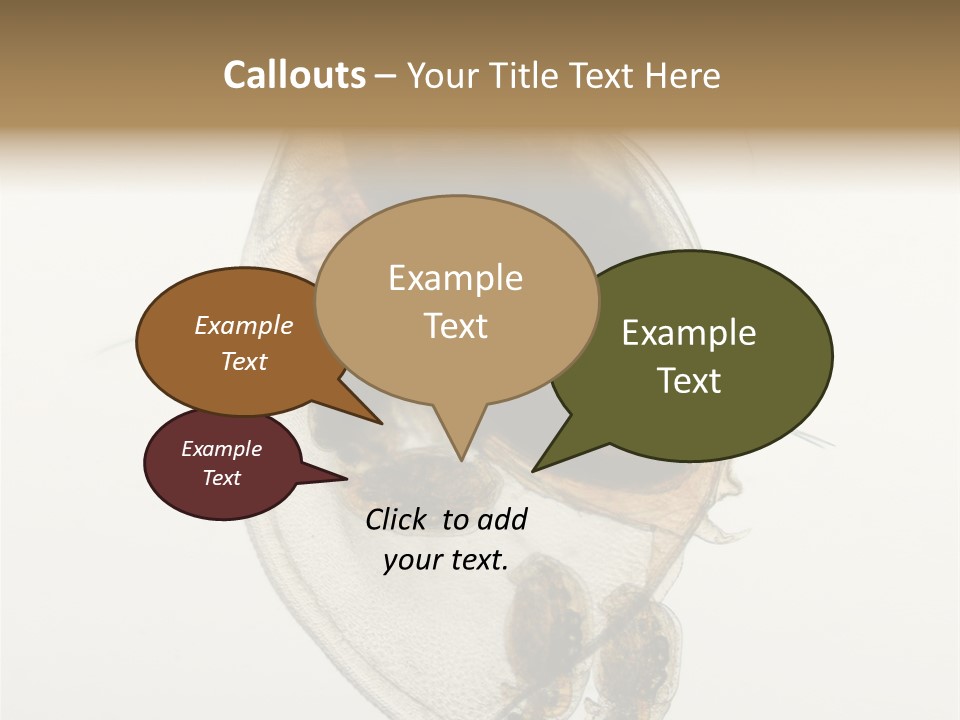 Callouts – Your Title Text Here

Example Text

Example Text

Example Text

Example Text

Click to add your text.